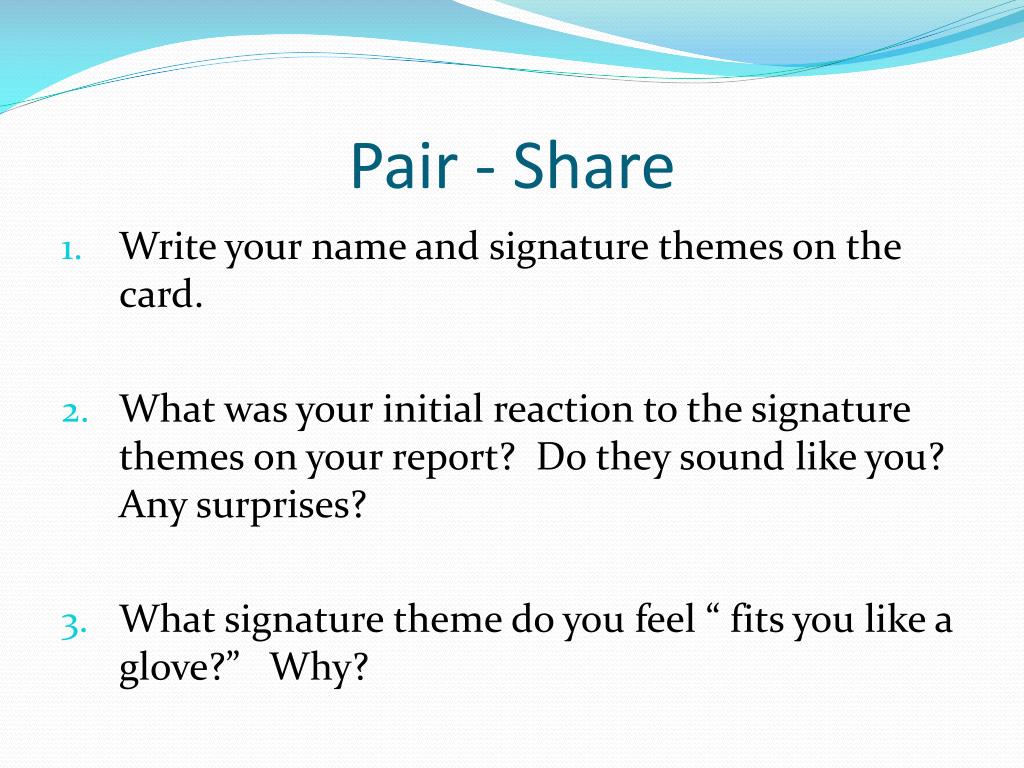 Pair - Share

1. Write your name and signature themes on the card.

2. What was your initial reaction to the signature themes on your report?  Do they sound like you? Any surprises?

3. What signature theme do you feel “ fits you like a glove?”   Why?